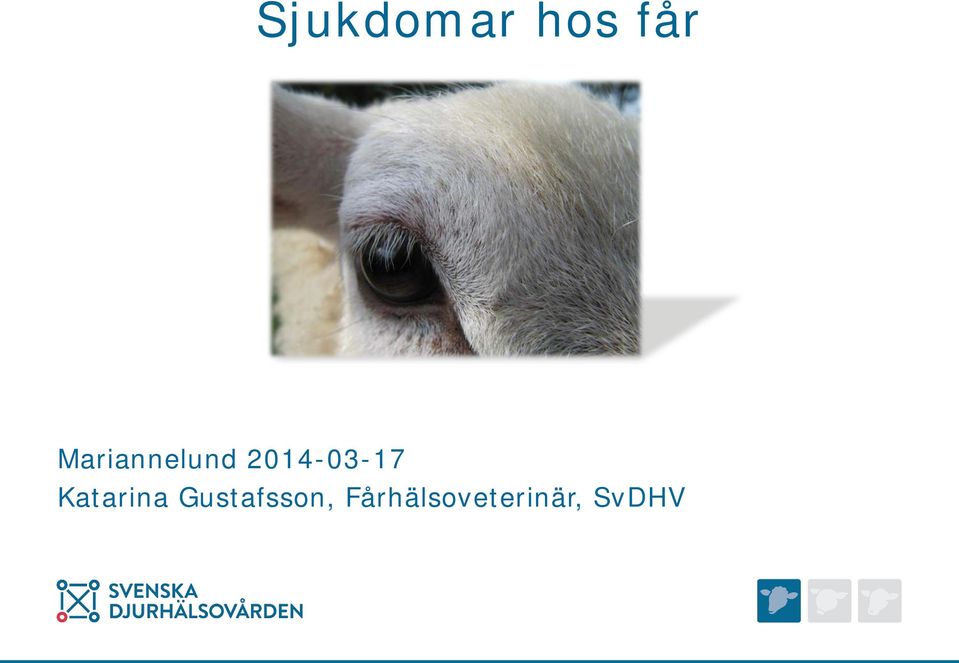 Sjukdomar hos får

Mariannelund 2014-03-17
Katarina Gustafsson, Fårhälsoveterinär, SvDHV

SVENSKA
DJURHÄLSOVÅRDEN